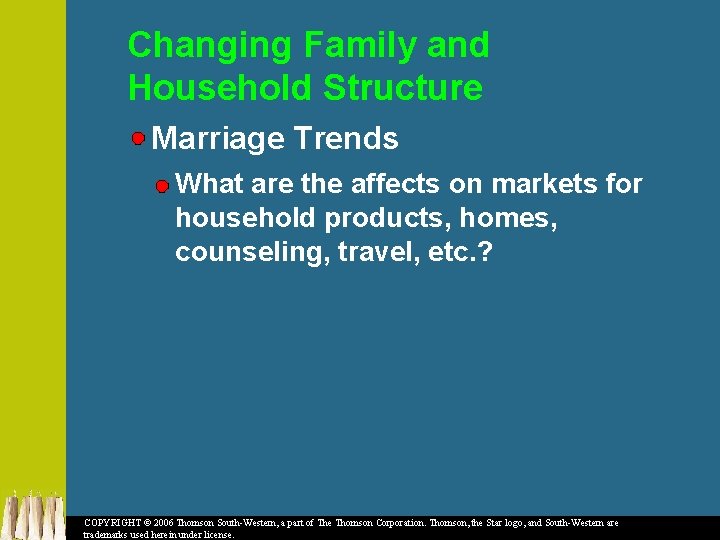 Changing Family and Household Structure

Marriage Trends

What are the affects on markets for household products, homes, counseling, travel, etc.?

COPYRIGHT © 2006 Thomson South-Western, a part of The Thomson Corporation. Thomson, the Star logo, and South-Western are trademarks used herein under license.